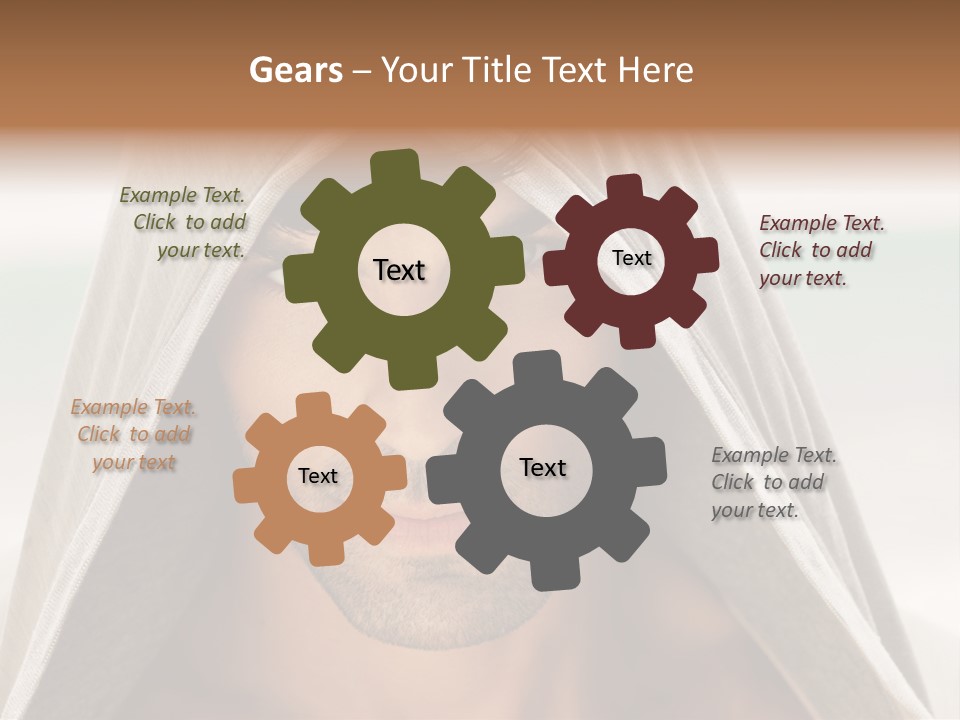 Gears – Your Title Text Here

Example Text. Click to add your text.

Text

Text

Example Text. Click to add your text.

Example Text. Click to add your text

Text

Text

Example Text. Click to add your text.